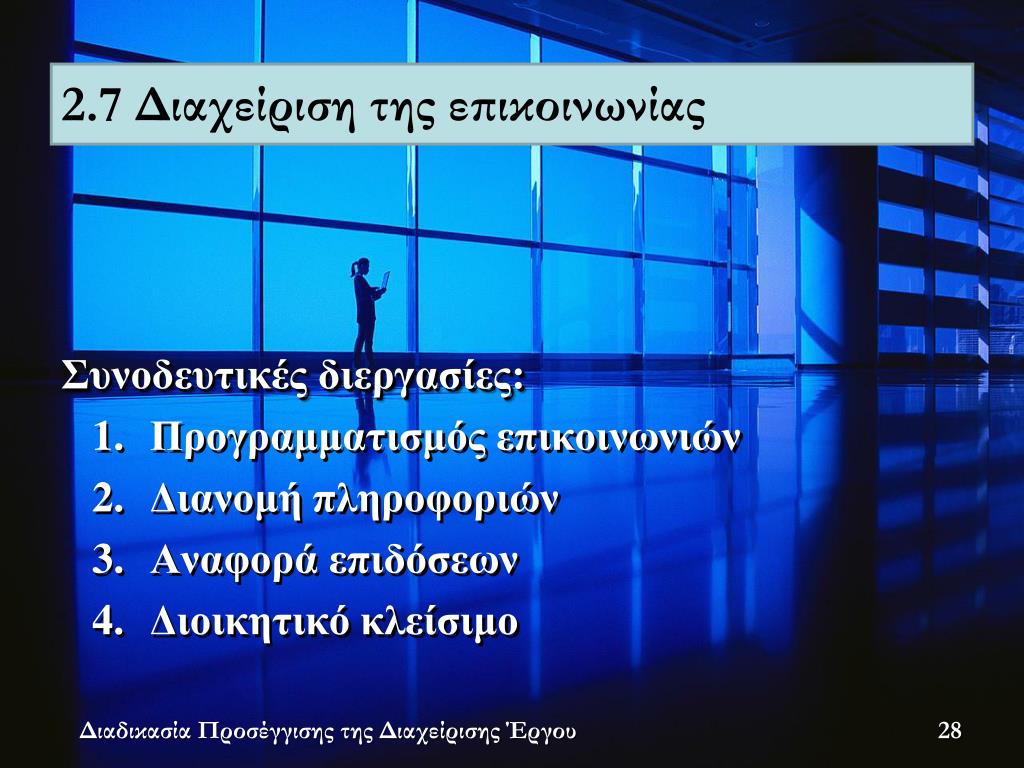 2.7 Διαχείριση της επικοινωνίας

Συνοδευτικές διεργασίες:
1. Προγραμματισμός επικοινωνιών
2. Διανομή πληροφοριών
3. Αναφορά επιδόσεων
4. Διοικητικό κλείσιμο

Διαδικασία Προσέγγισης της Διαχείρισης Έργου

28